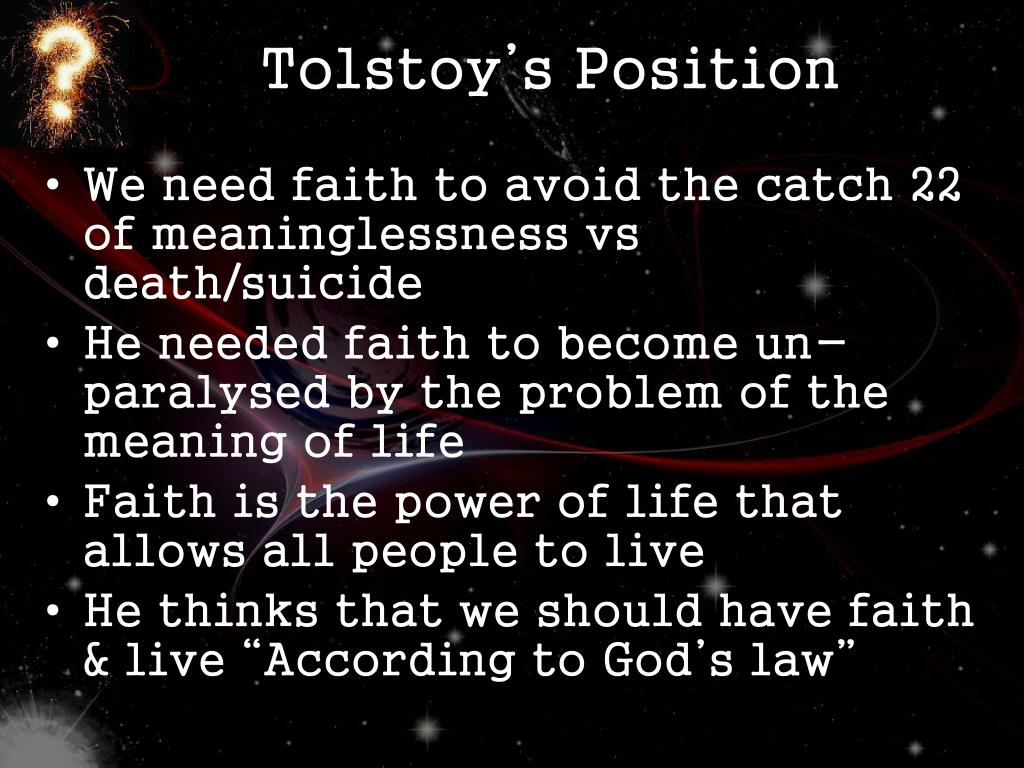 Tolstoy's Position

• We need faith to avoid the catch 22 of meaninglessness vs death/suicide
• He needed faith to become un-paralysed by the problem of the meaning of life
• Faith is the power of life that allows all people to live
• He thinks that we should have faith & live "According to God's law"